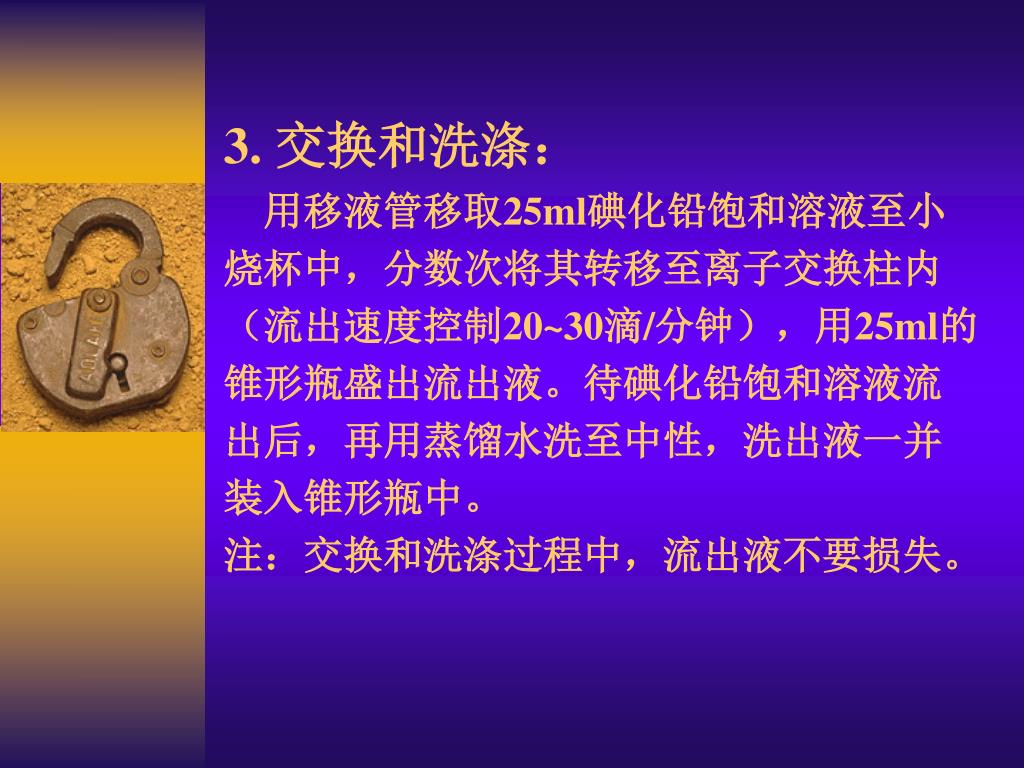 3. 交换和洗涤：

用移液管移取25ml碘化铅饱和溶液至小烧杯中，分数次将其转移至离子交换柱内（流出速度控制20~30滴/分钟），用25ml的锥形瓶盛出流出液。待碘化铅饱和溶液流出后，再用蒸馏水洗至中性，洗出液一并装入锥形瓶中。

注：交换和洗涤过程中，流出液不要损失。